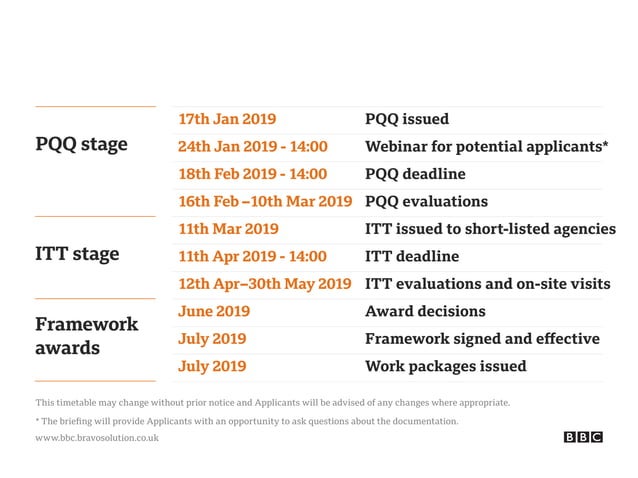 | | | |
|---|---|---|
| PQQ stage | 17th Jan 2019 | PQQ issued |
| | 24th Jan 2019 - 14:00 | Webinar for potential applicants* |
| | 18th Feb 2019 - 14:00 | PQQ deadline |
| | 16th Feb –10th Mar 2019 | PQQ evaluations |
| ITT stage | 11th Mar 2019 | ITT issued to short-listed agencies |
| | 11th Apr 2019 - 14:00 | ITT deadline |
| | 12th Apr–30th May 2019 | ITT evaluations and on-site visits |
| Framework awards | June 2019 | Award decisions |
| | July 2019 | Framework signed and effective |
| | July 2019 | Work packages issued |

This timetable may change without prior notice and Applicants will be advised of any changes where appropriate.

* The briefing will provide Applicants with an opportunity to ask questions about the documentation.

www.bbc.bravosolution.co.uk

BBC